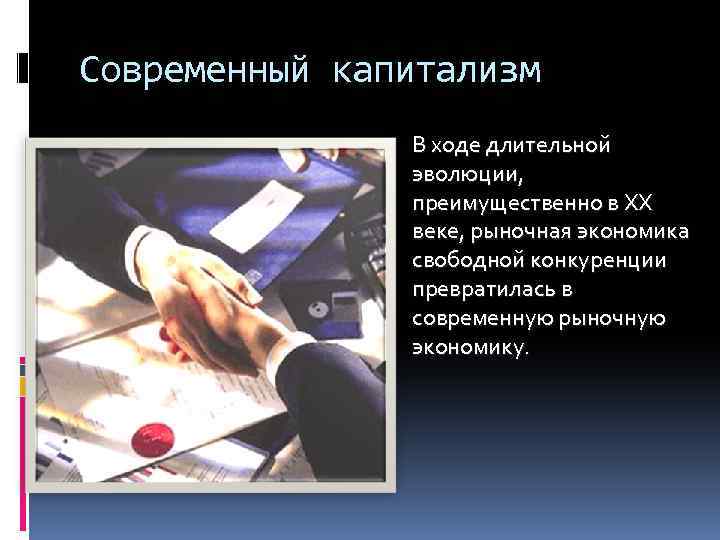 Современный капитализм

В ходе длительной эволюции, преимущественно в XX веке, рыночная экономика свободной конкуренции превратилась в современную рыночную экономику.